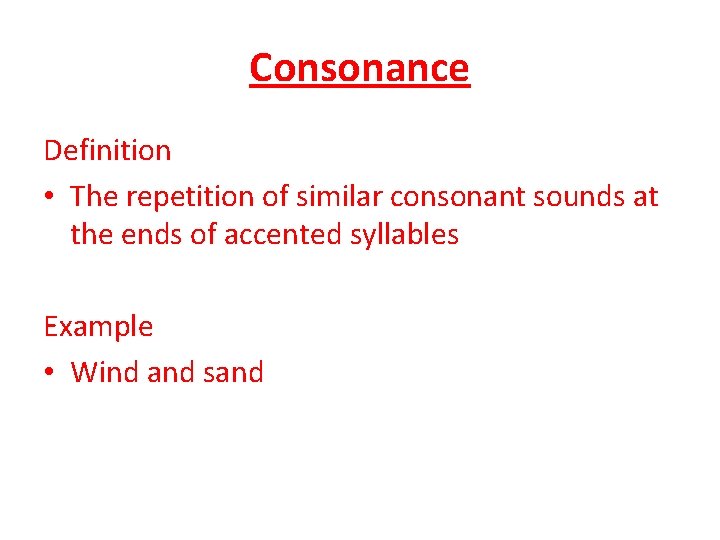 Consonance

Definition

• The repetition of similar consonant sounds at the ends of accented syllables

Example

• Wind and sand